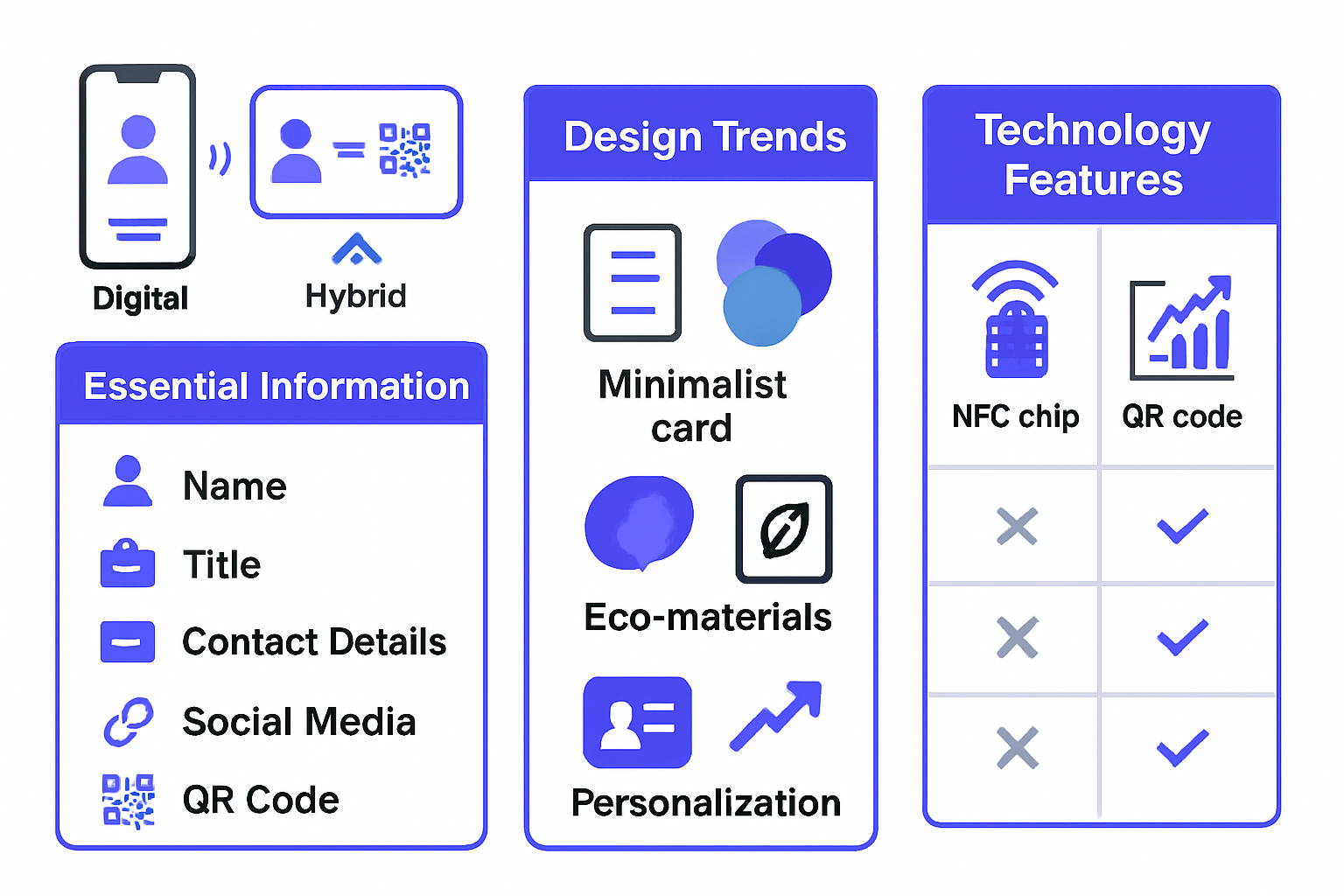 Digital

Hybrid

Essential Information

Name

Title

Contact Details

Social Media

QR Code

Design Trends

Minimalist card

Eco-materials

Personalization

Technology Features

| NFC chip | QR code |
|---|---|
| ✕ | ✓ |
| ✕ | ✓ |
| ✕ | ✓ |